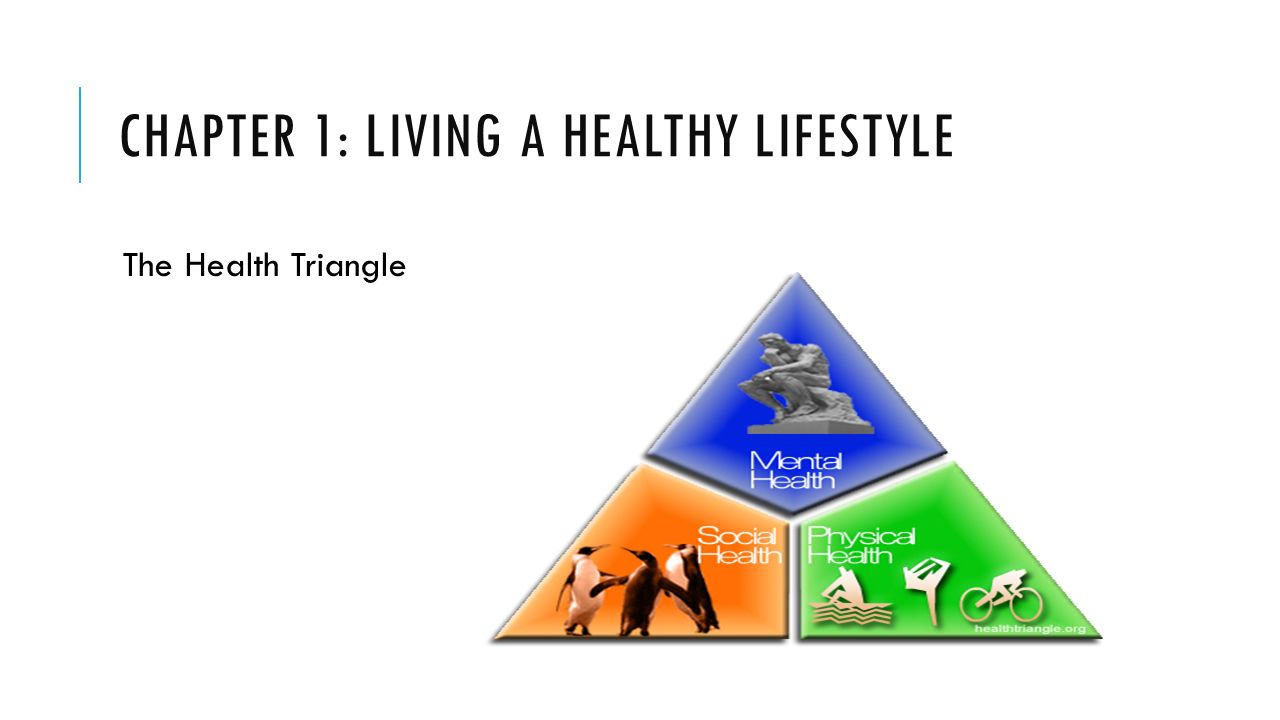 CHAPTER 1: LIVING A HEALTHY LIFESTYLE

The Health Triangle

Mental Health

Social Health

Physical Health

healthtriangle.org